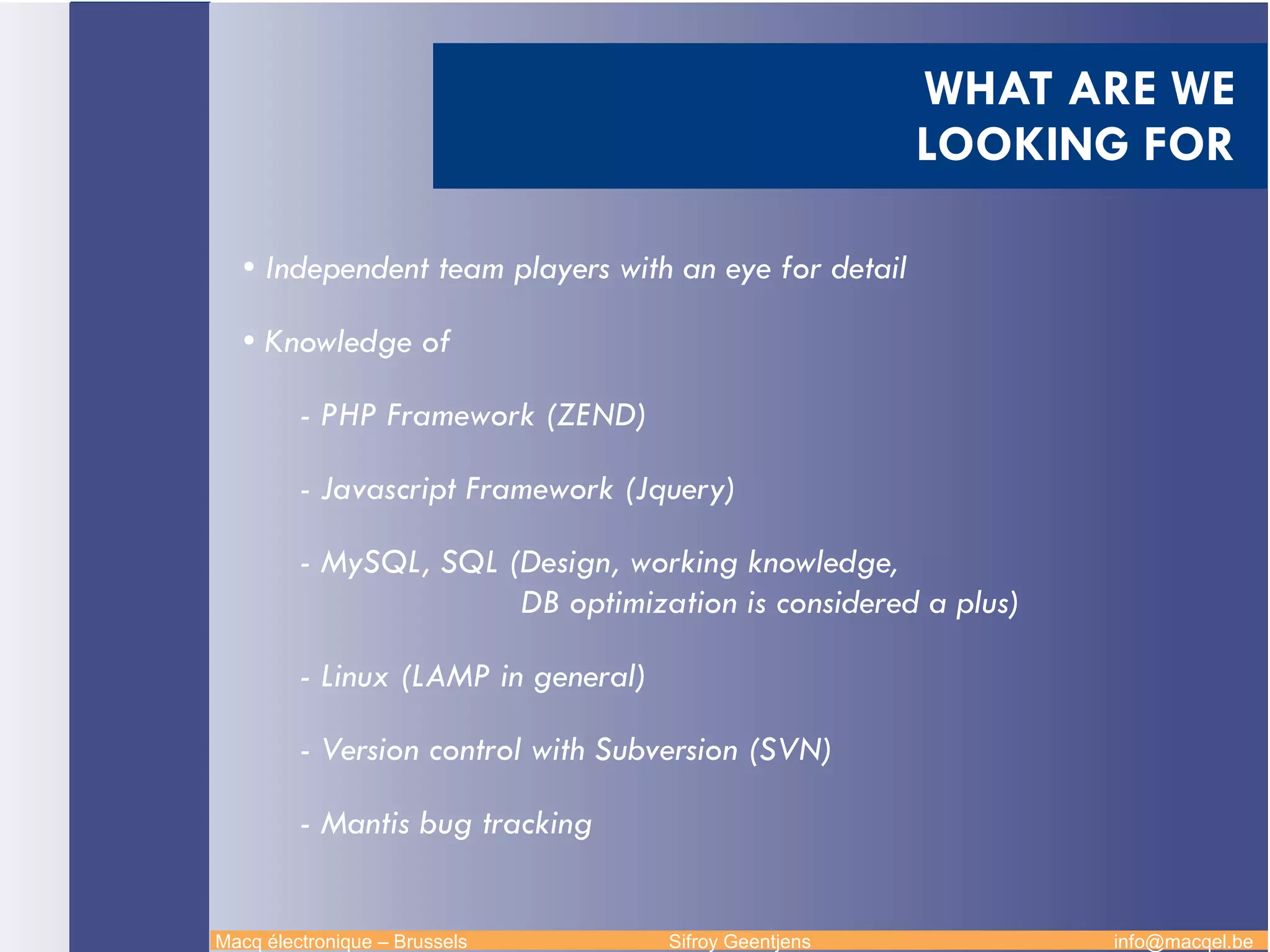 WHAT ARE WE LOOKING FOR

• Independent team players with an eye for detail

• Knowledge of

- PHP Framework (ZEND)

- Javascript Framework (Jquery)

- MySQL, SQL (Design, working knowledge, DB optimization is considered a plus)

- Linux (LAMP in general)

- Version control with Subversion (SVN)

- Mantis bug tracking

Macq électronique – Brussels Sifroy Geentjens info@macqel.be